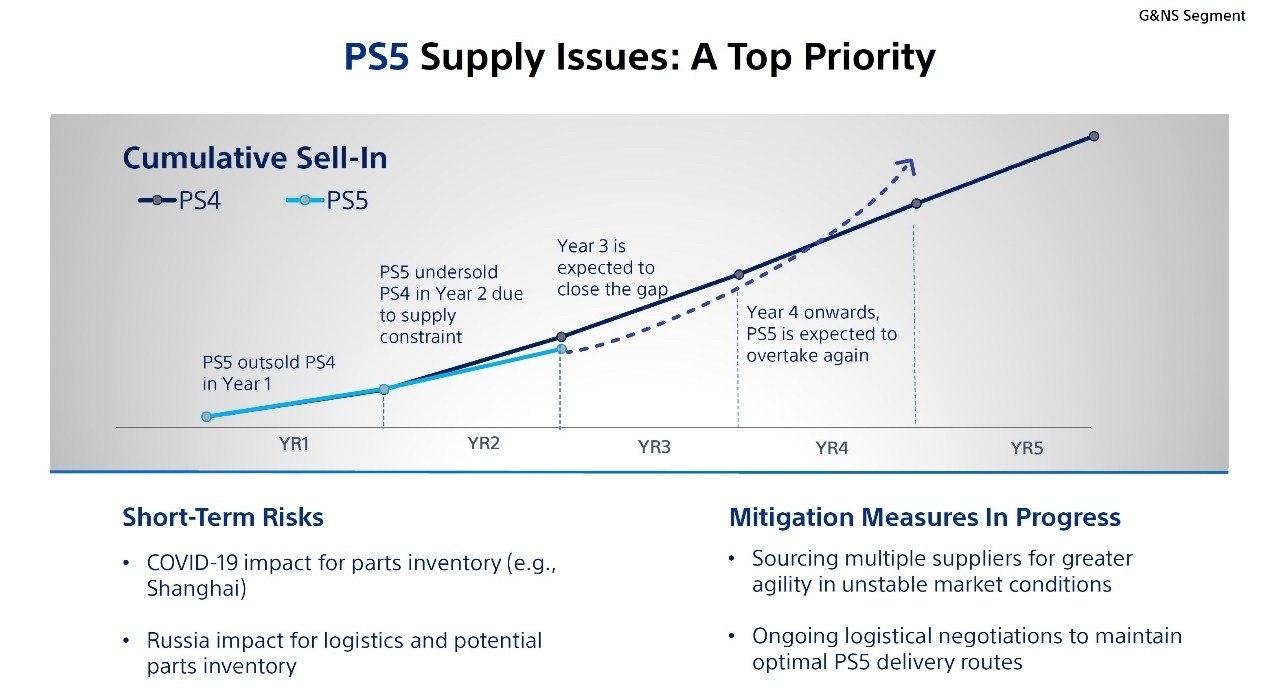 G&NS Segment

PS5 Supply Issues: A Top Priority

Cumulative Sell-In

PS4 PS5

PS5 outsold PS4 in Year 1

PS5 undersold PS4 in Year 2 due to supply constraint

Year 3 is expected to close the gap

Year 4 onwards, PS5 is expected to overtake again

YR1 YR2 YR3 YR4 YR5

Short-Term Risks

• COVID-19 impact for parts inventory (e.g., Shanghai)

• Russia impact for logistics and potential parts inventory

Mitigation Measures In Progress

• Sourcing multiple suppliers for greater agility in unstable market conditions

• Ongoing logistical negotiations to maintain optimal PS5 delivery routes